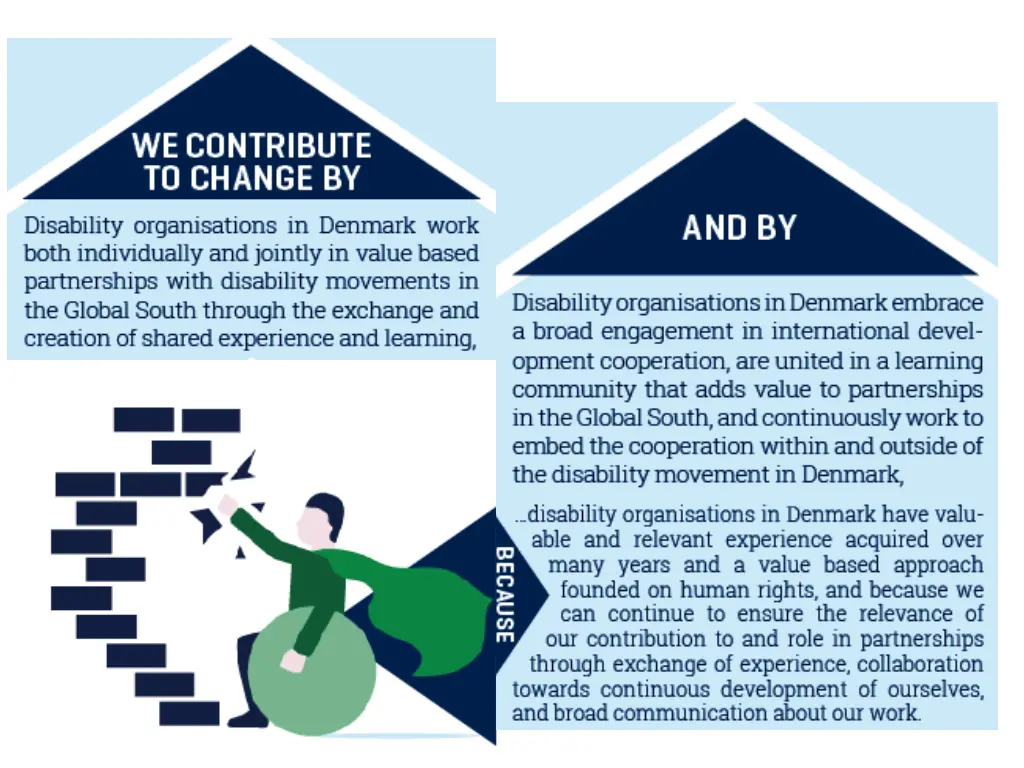 WE CONTRIBUTE TO CHANGE BY

Disability organisations in Denmark work both individually and jointly in value based partnerships with disability movements in the Global South through the exchange and creation of shared experience and learning,

AND BY

Disability organisations in Denmark embrace a broad engagement in international development cooperation, are united in a learning community that adds value to partnerships in the Global South, and continuously work to embed the cooperation within and outside of the disability movement in Denmark,

BECAUSE

...disability organisations in Denmark have valuable and relevant experience acquired over many years and a value based approach founded on human rights, and because we can continue to ensure the relevance of our contribution to and role in partnerships through exchange of experience, collaboration towards continuous development of ourselves, and broad communication about our work.